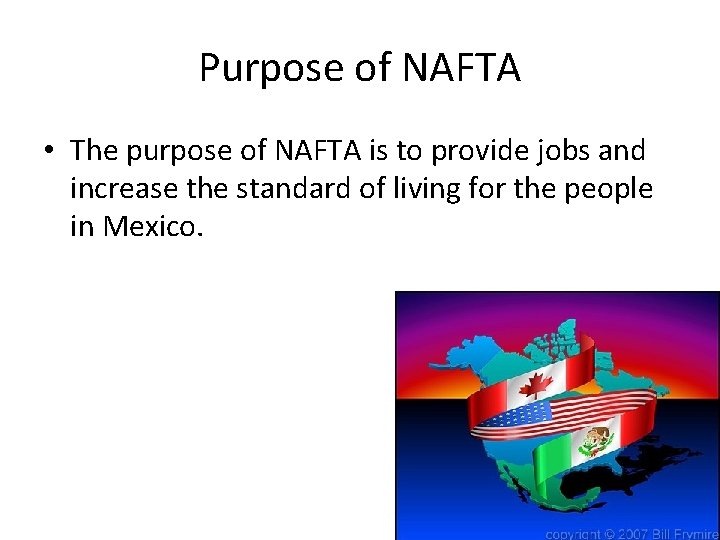 Purpose of NAFTA

• The purpose of NAFTA is to provide jobs and increase the standard of living for the people in Mexico.

copyright © 2007 Bill Frymire